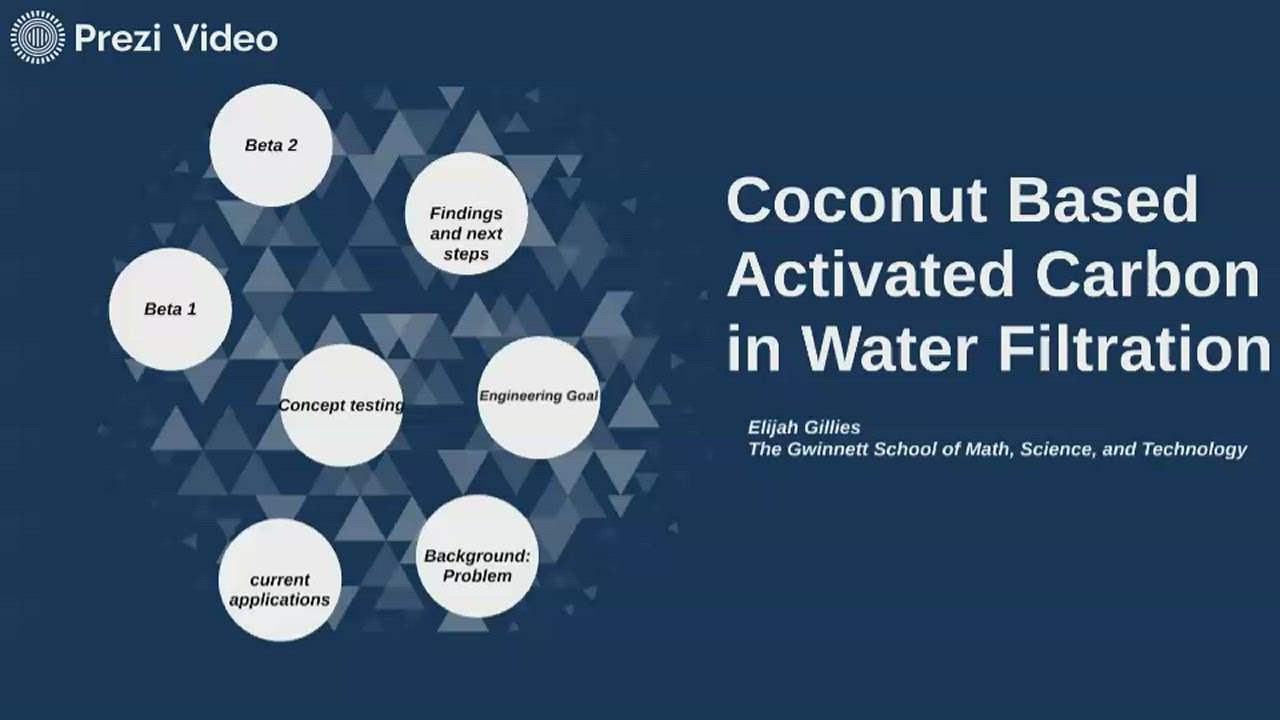 Prezi Video

Beta 2

Findings and next steps

Beta 1

Concept testing

Engineering Goal

current applications

Background: Problem

Coconut Based Activated Carbon in Water Filtration

Elijah Gillies
The Gwinnett School of Math, Science, and Technology